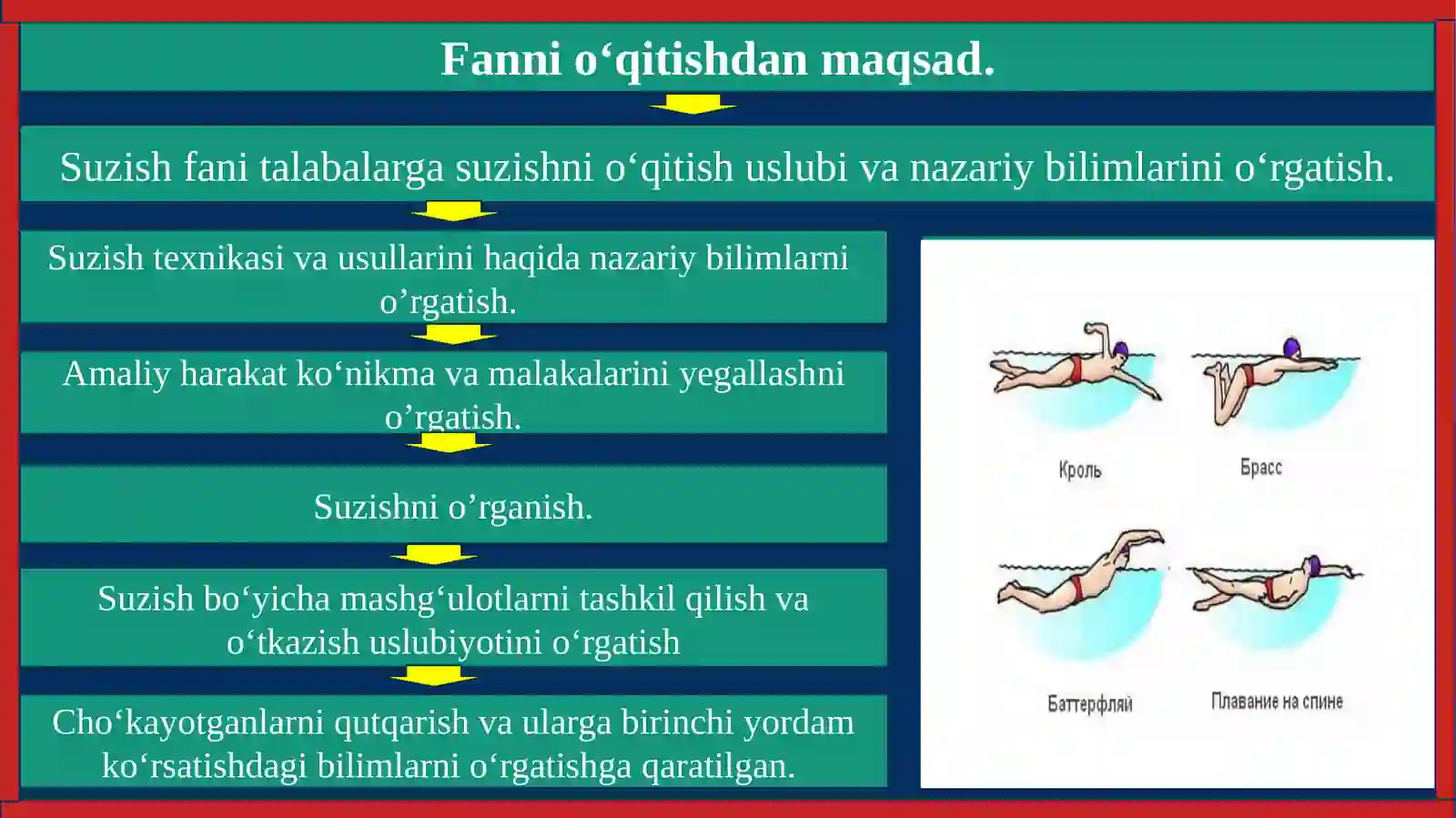 Fanni o‘qitishdan maqsad.

Suzish fani talabalarga suzishni o‘qitish uslubi va nazariy bilimlarini o‘rgatish.

Suzish texnikasi va usullarini haqida nazariy bilimlarni o’rgatish.

Amaliy harakat ko‘nikma va malakalarini yegallashni o’rgatish.

Suzishni o’rganish.

Suzish bo‘yicha mashg‘ulotlarni tashkil qilish va o‘tkazish uslubiyotini o‘rgatish

Cho‘kayotganlarni qutqarish va ularga birinchi yordam ko‘rsatishdagi bilimlarni o‘rgatishga qaratilgan.

Кроль

Брасс

Баттерфляй

Плавание на спине